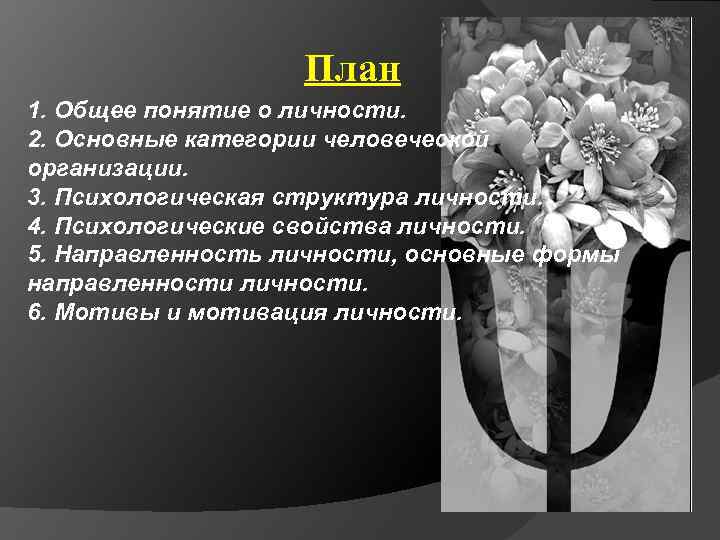 План

1. Общее понятие о личности.
2. Основные категории человеческой организации.
3. Психологическая структура личности.
4. Психологические свойства личности.
5. Направленность личности, основные формы направленности личности.
6. Мотивы и мотивация личности.